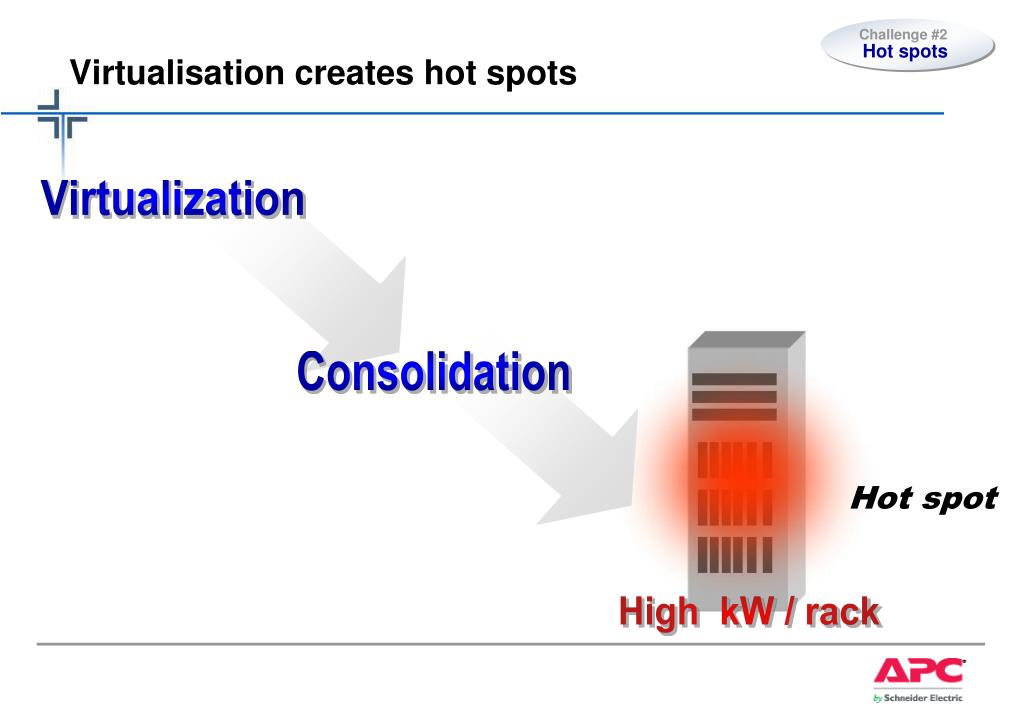 Challenge #2
Hot spots

Virtualisation creates hot spots

Virtualization

Consolidation

Hot spot

High kW / rack

APC
by Schneider Electric